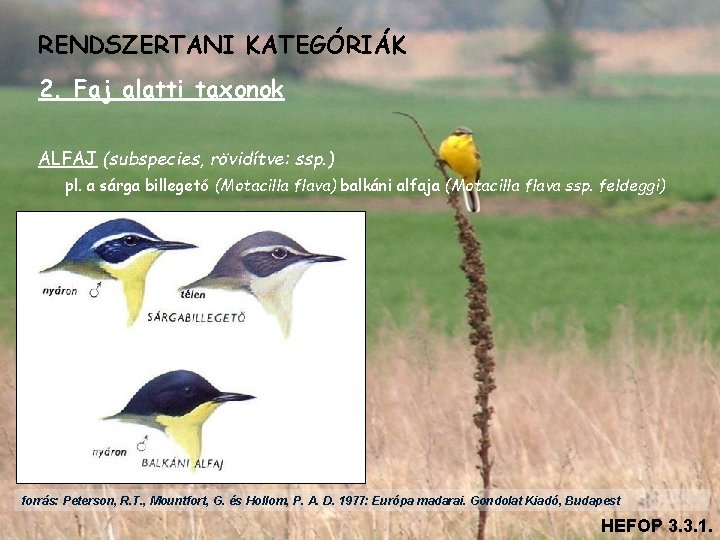 RENDSZERTANI KATEGÓRIÁK

2. Faj alatti taxonok

ALFAJ (subspecies, rövidítve: ssp.)

pl. a sárga billegető (Motacilla flava) balkáni alfaja (Motacilla flava ssp. feldeggi)

nyáron ♂

télen

SÁRGABILLEGETŐ

nyáron ♂

BALKÁNI ALFAJ

forrás: Peterson, R.T., Mountfort, G. és Hollom, P. A. D. 1977: Európa madarai. Gondolat Kiadó, Budapest

HEFOP 3.3.1.